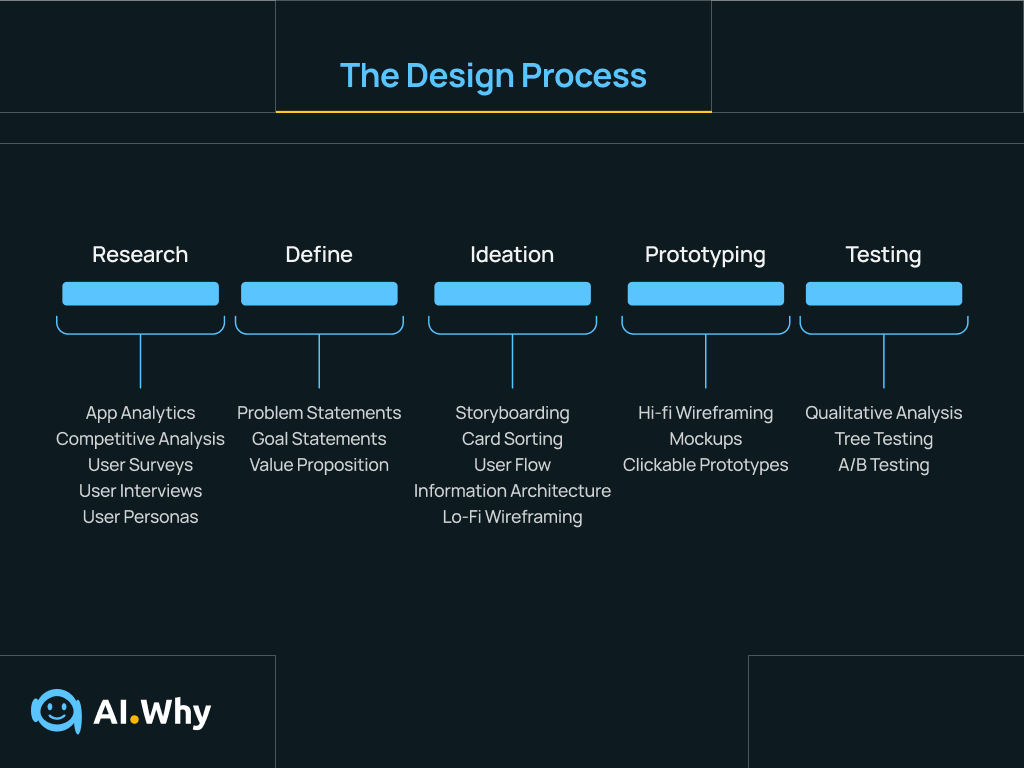 The Design Process

Research

App Analytics
Competitive Analysis
User Surveys
User Interviews
User Personas

Define

Problem Statements
Goal Statements
Value Proposition

Ideation

Storyboarding
Card Sorting
User Flow
Information Architecture
Lo-Fi Wireframing

Prototyping

Hi-fi Wireframing
Mockups
Clickable Prototypes

Testing

Qualitative Analysis
Tree Testing
A/B Testing

AI.Why